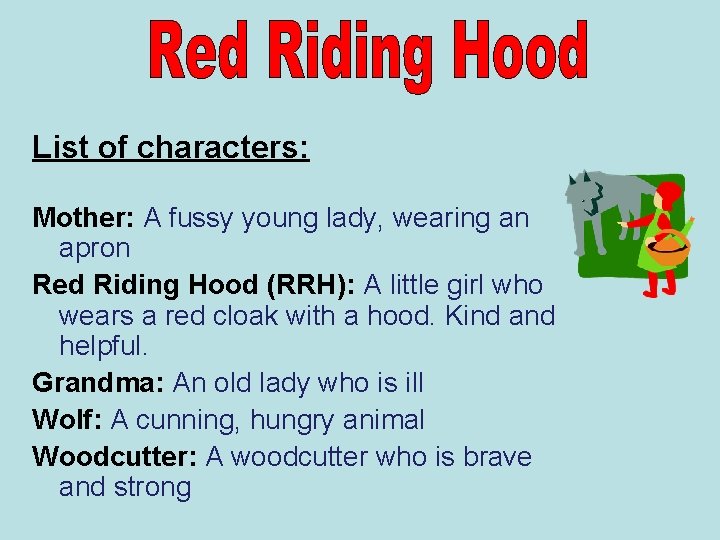 Red Riding Hood

List of characters:

Mother: A fussy young lady, wearing an apron

Red Riding Hood (RRH): A little girl who wears a red cloak with a hood. Kind and helpful.

Grandma: An old lady who is ill

Wolf: A cunning, hungry animal

Woodcutter: A woodcutter who is brave and strong